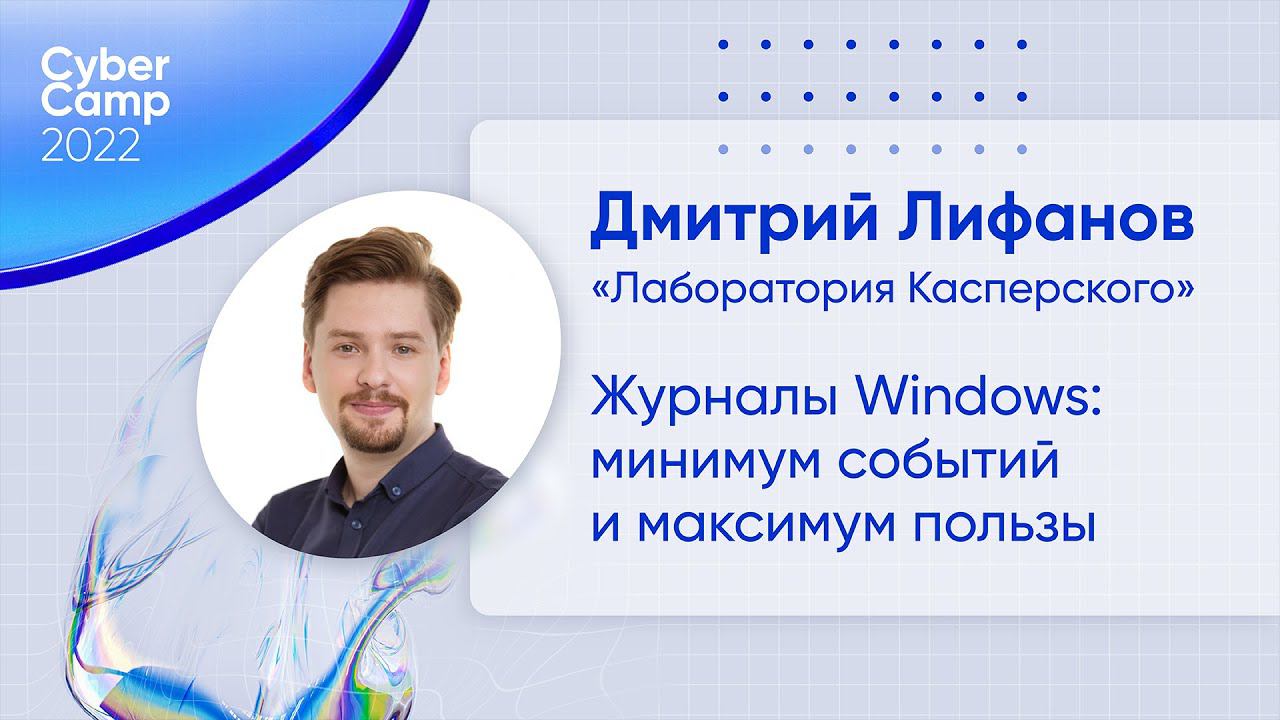 Cyber Camp 2022

Дмитрий Лифанов
«Лаборатория Касперского»

Журналы Windows: минимум событий и максимум пользы